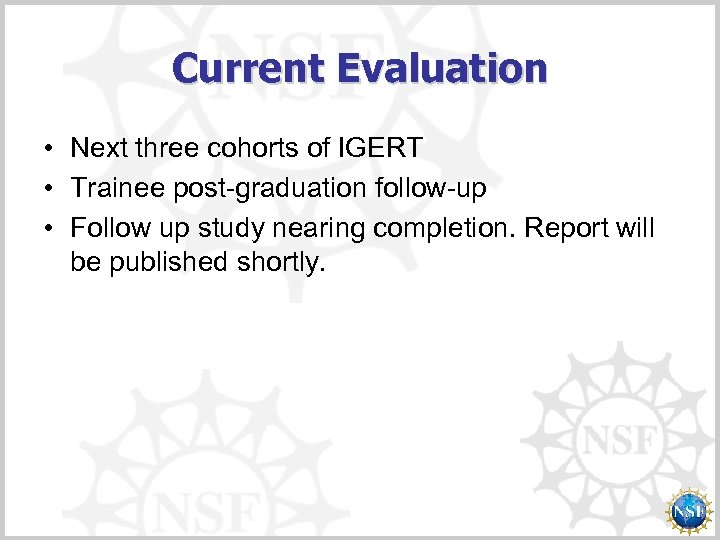 Current Evaluation

• Next three cohorts of IGERT
• Trainee post-graduation follow-up
• Follow up study nearing completion. Report will be published shortly.

NSF

NSF

NSF

NSF